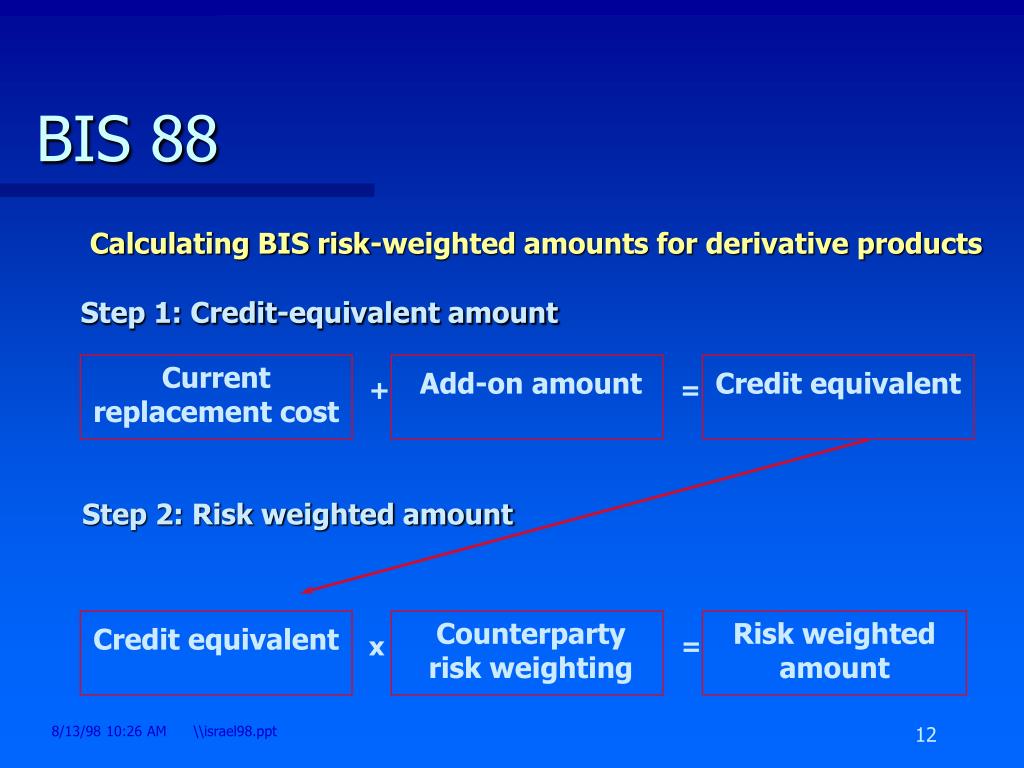 BIS 88

Calculating BIS risk-weighted amounts for derivative products

Step 1: Credit-equivalent amount

Current replacement cost + Add-on amount = Credit equivalent

Step 2: Risk weighted amount

Credit equivalent x Counterparty risk weighting = Risk weighted amount

8/13/98 10:26 AM \\israel98.ppt

12